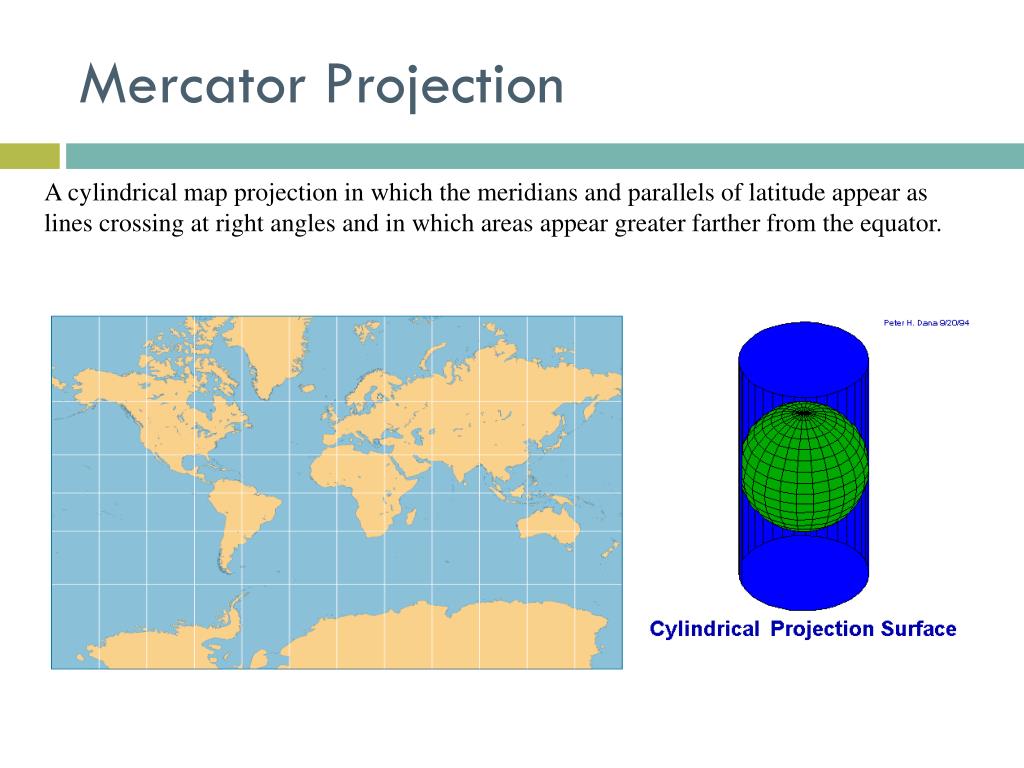 Mercator Projection

A cylindrical map projection in which the meridians and parallels of latitude appear as lines crossing at right angles and in which areas appear greater farther from the equator.

Peter H. Dana 9/20/94

Cylindrical Projection Surface